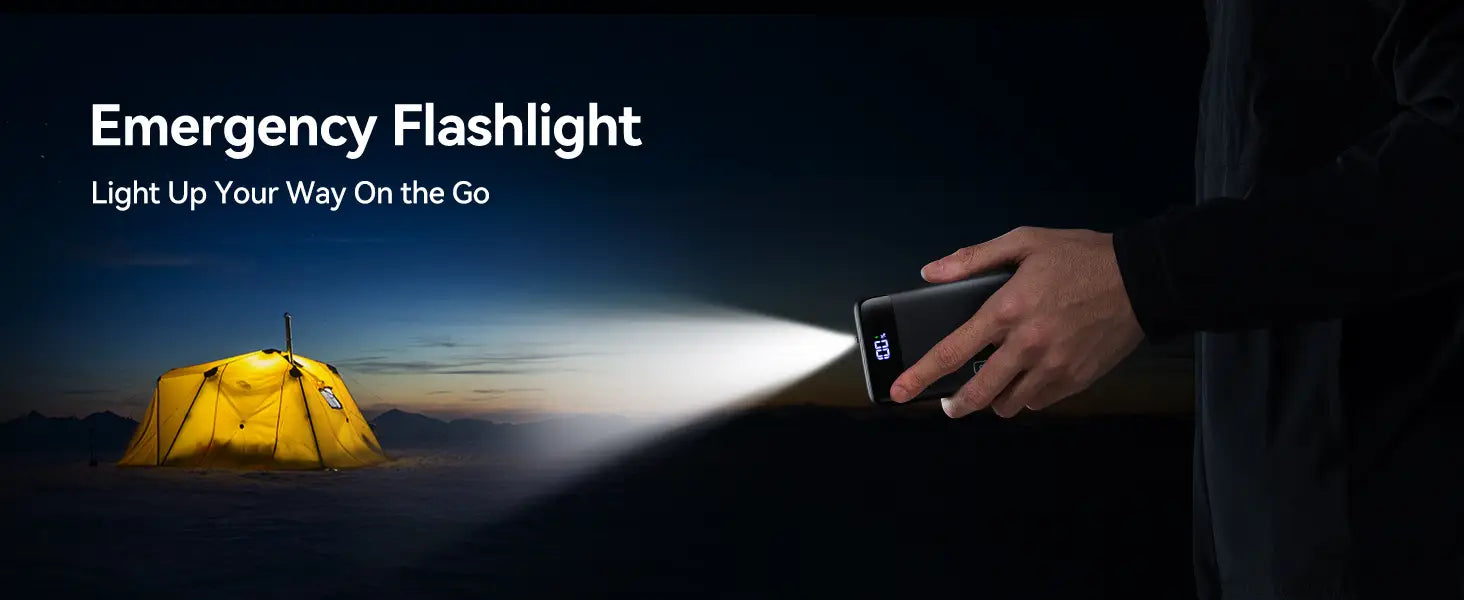 Emergency Flashlight

Light Up Your Way On the Go

100